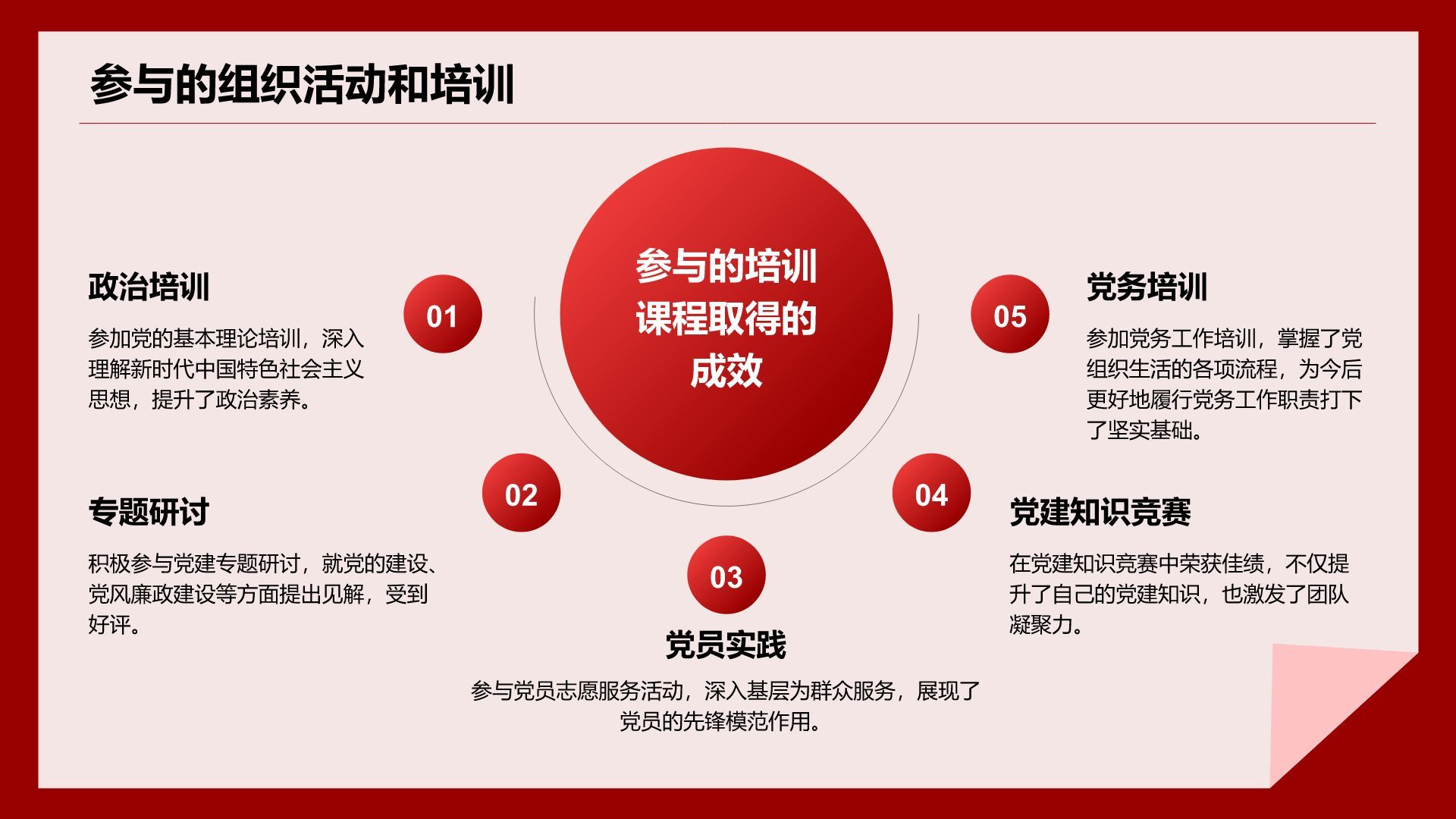 参与的组织活动和培训

参与的培训课程取得的成效

01

政治培训

参加党的基本理论培训，深入理解新时代中国特色社会主义思想，提升了政治素养。

02

专题研讨

积极参与党建专题研讨，就党的建设、党风廉政建设等方面提出见解，受到好评。

03

党员实践

参与党员志愿服务活动，深入基层为群众服务，展现了党员的先锋模范作用。

04

党建知识竞赛

在党建知识竞赛中荣获佳绩，不仅提升了自己的党建知识，也激发了团队凝聚力。

05

党务培训

参加党务工作培训，掌握了党组织生活的各项流程，为今后更好地履行党务工作职责打下了坚实基础。